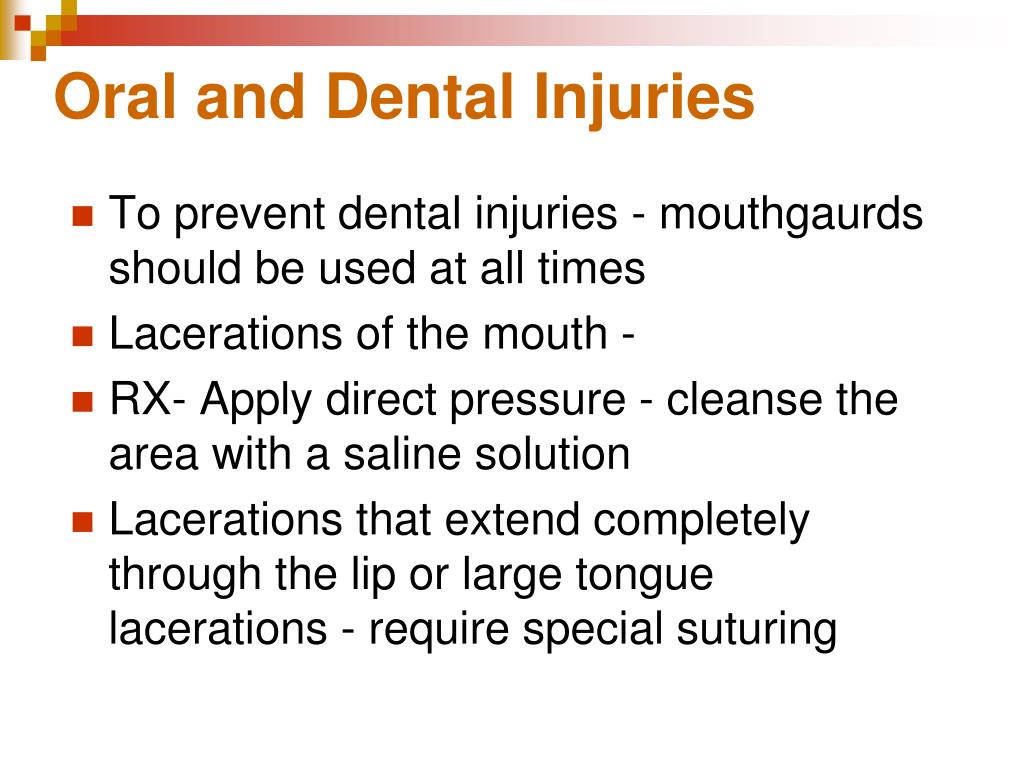 Oral and Dental Injuries

- To prevent dental injuries - mouthgaurds should be used at all times
- Lacerations of the mouth -
- RX- Apply direct pressure - cleanse the area with a saline solution
- Lacerations that extend completely through the lip or large tongue lacerations - require special suturing